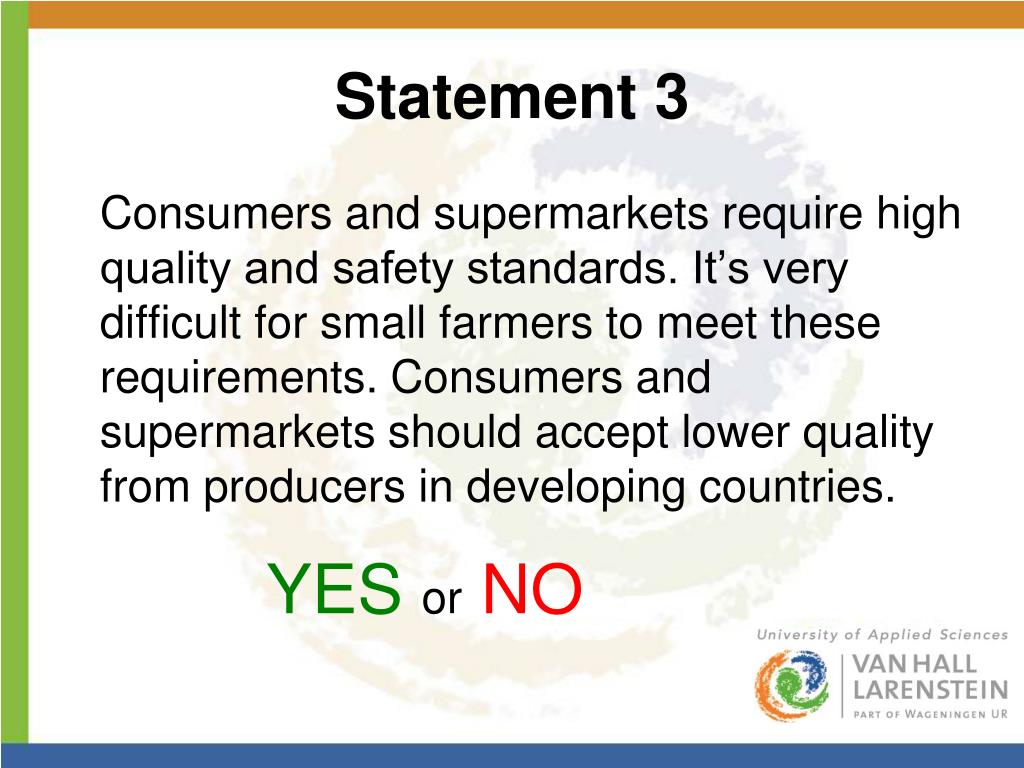 Statement 3

Consumers and supermarkets require high quality and safety standards. It’s very difficult for small farmers to meet these requirements. Consumers and supermarkets should accept lower quality from producers in developing countries.

YES or NO

University of Applied Sciences
VAN HALL LARENSTEIN
PART OF WAGENINGEN UR